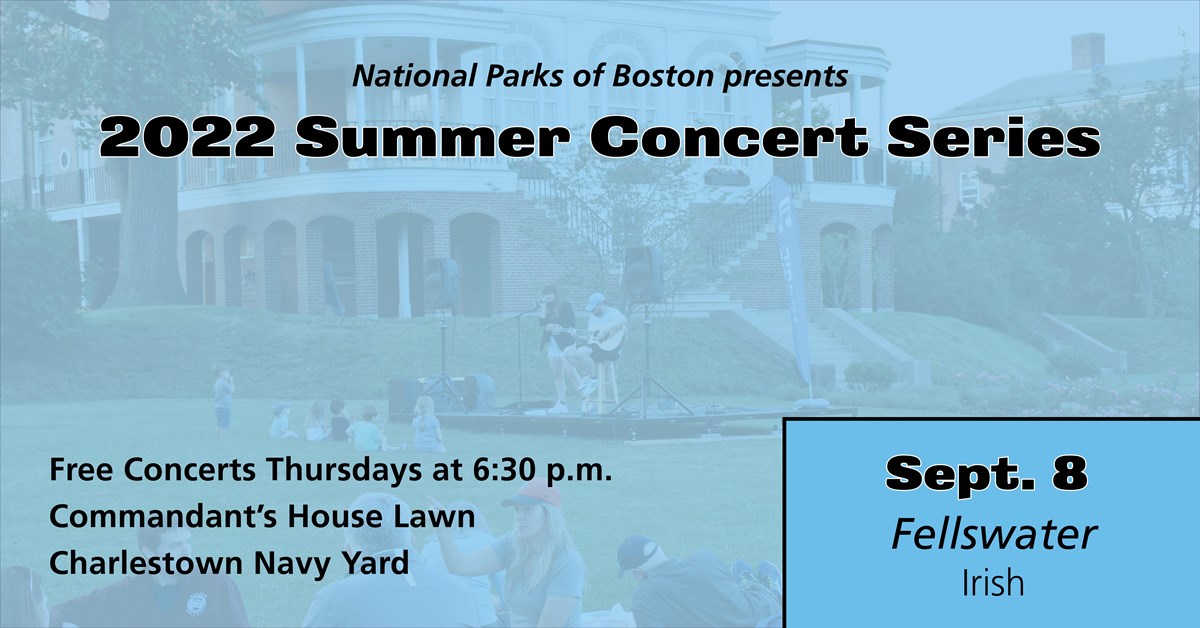 National Parks of Boston presents

2022 Summer Concert Series

Free Concerts Thursdays at 6:30 p.m.
Commandant's House Lawn
Charlestown Navy Yard

Sept. 8
Fellswater
Irish